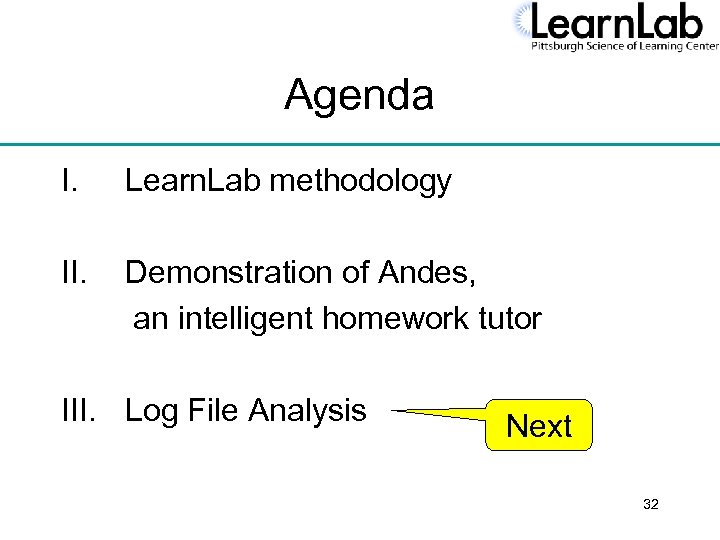 LearnLab
Pittsburgh Science of Learning Center

Agenda

I. LearnLab methodology

II. Demonstration of Andes, an intelligent homework tutor

III. Log File Analysis

Next

32